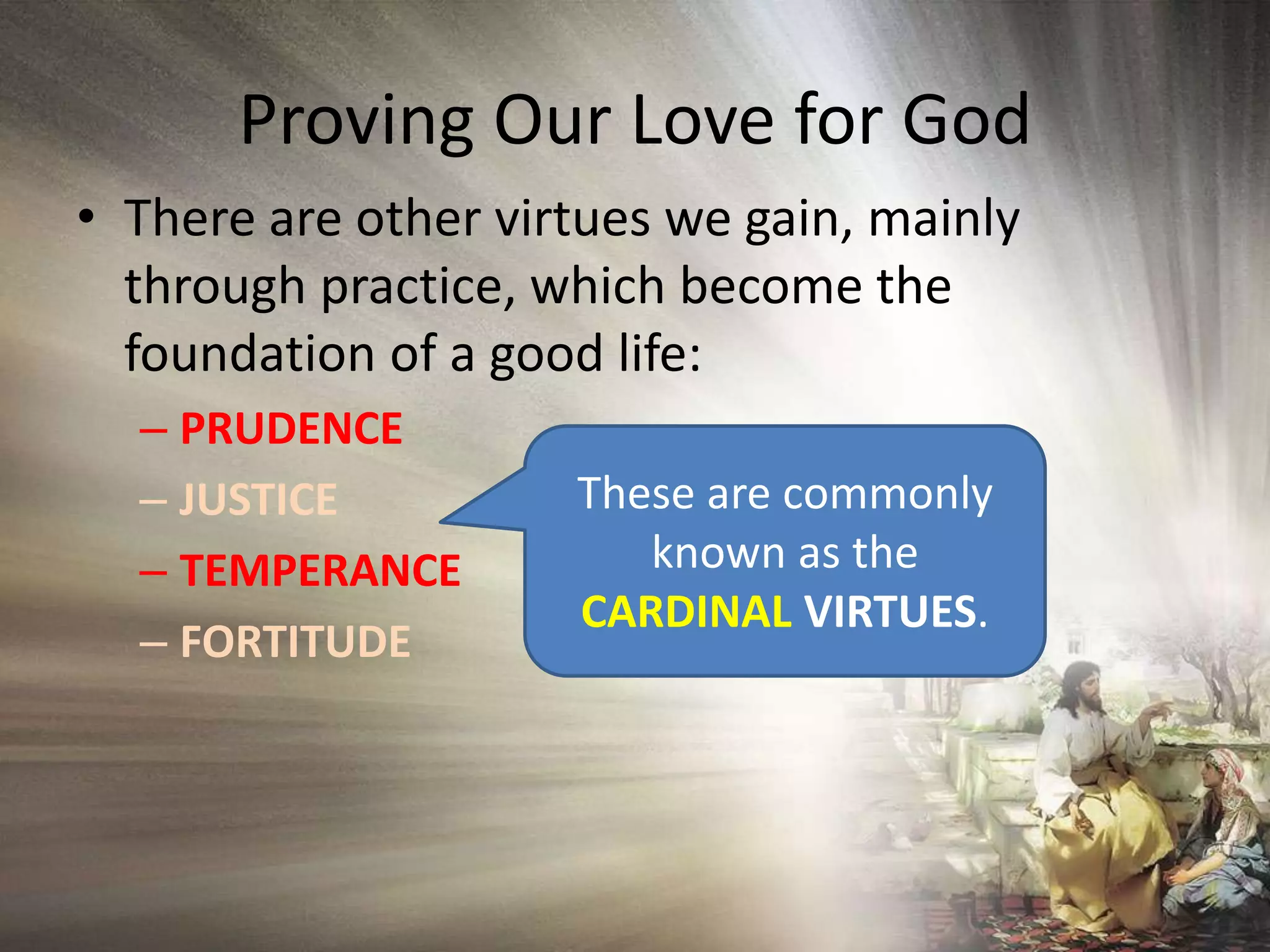 Proving Our Love for God

• There are other virtues we gain, mainly through practice, which become the foundation of a good life:

– PRUDENCE
– JUSTICE
– TEMPERANCE
– FORTITUDE

These are commonly known as the CARDINAL VIRTUES.